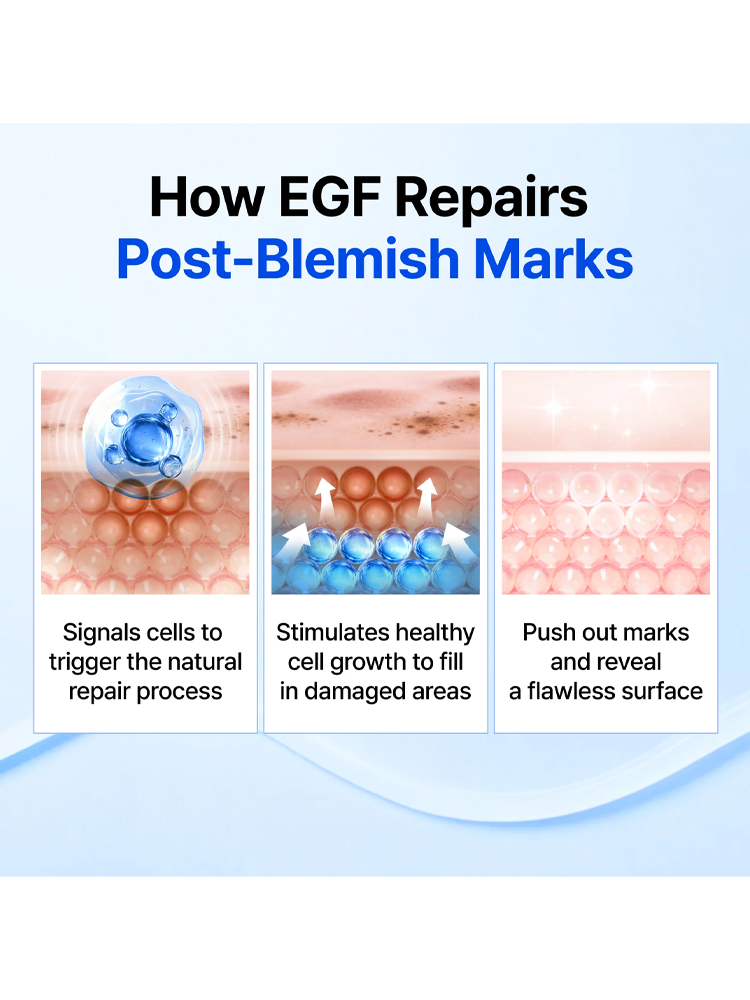 How EGF Repairs
Post-Blemish Marks

Signals cells to trigger the natural repair process

Stimulates healthy cell growth to fill in damaged areas

Push out marks and reveal a flawless surface